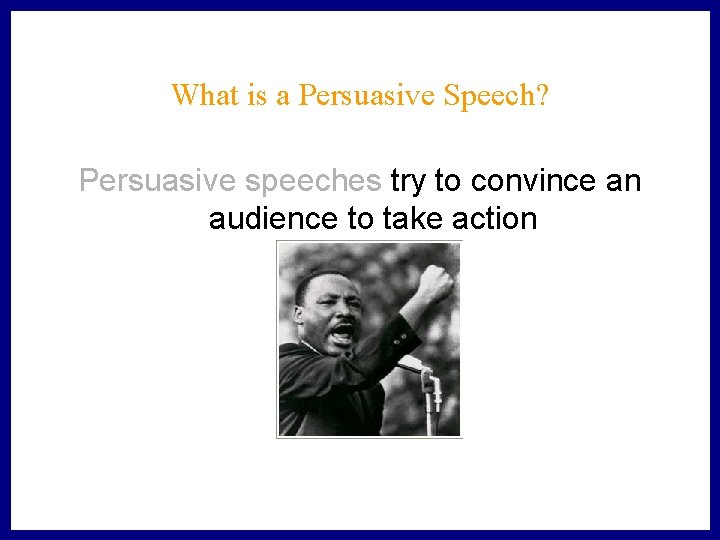 What is a Persuasive Speech?

Persuasive speeches try to convince an audience to take action